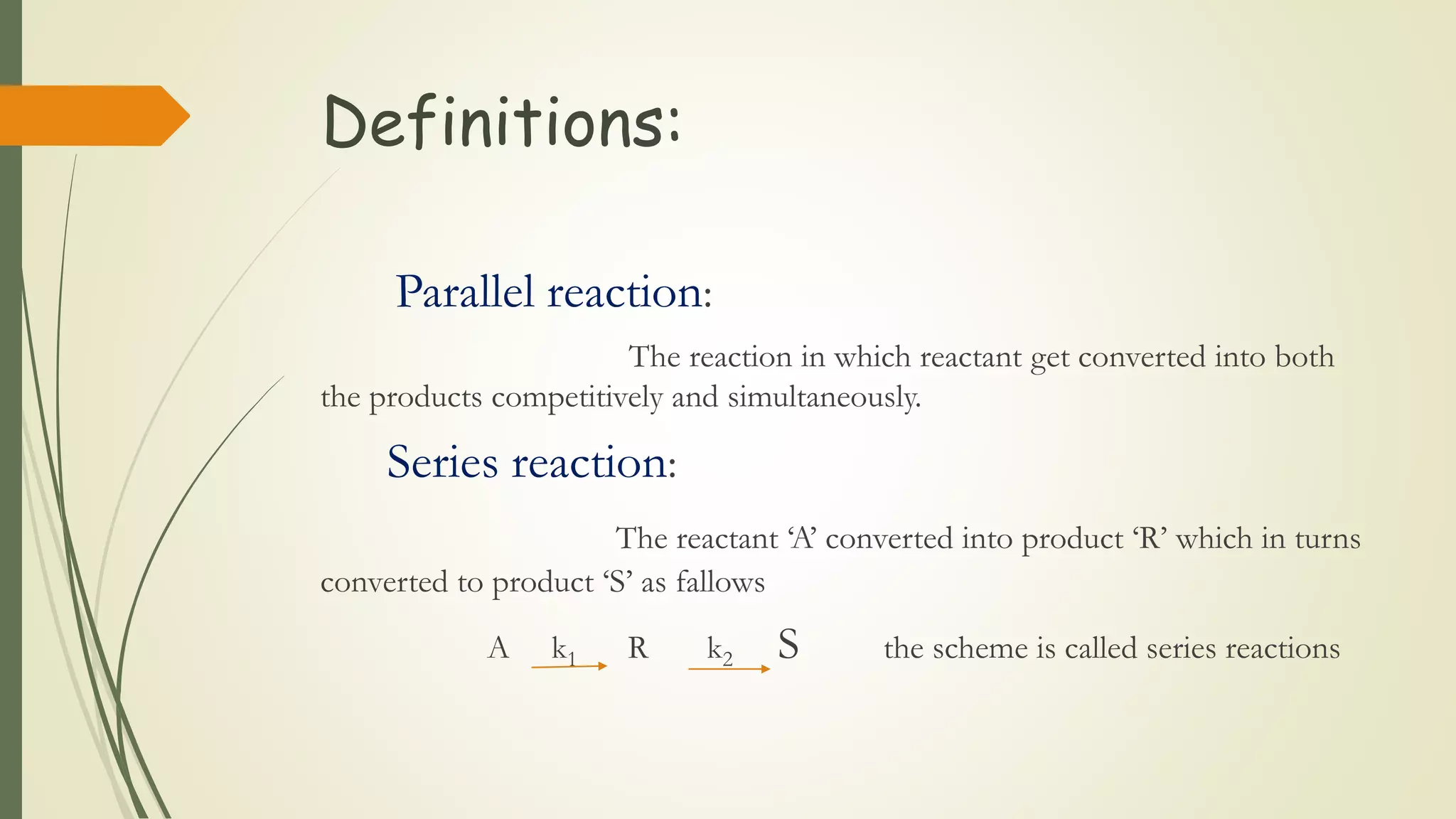 Definitions:

Parallel reaction:

The reaction in which reactant get converted into both the products competitively and simultaneously.

Series reaction:

The reactant ‘A’ converted into product ‘R’ which in turns converted to product ‘S’ as fallows

$A \xrightarrow{k_1} R \xrightarrow{k_2} S$ the scheme is called series reactions